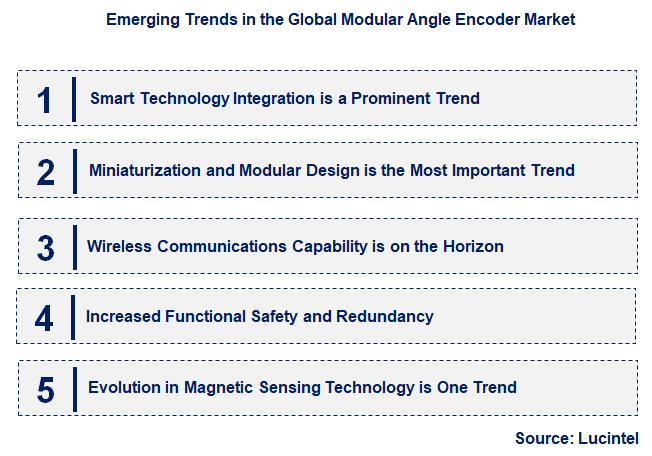 Emerging Trends in the Global Modular Angle Encoder Market

1 Smart Technology Integration is a Prominent Trend

2 Miniaturization and Modular Design is the Most Important Trend

3 Wireless Communications Capability is on the Horizon

4 Increased Functional Safety and Redundancy

5 Evolution in Magnetic Sensing Technology is One Trend

Source: Lucintel